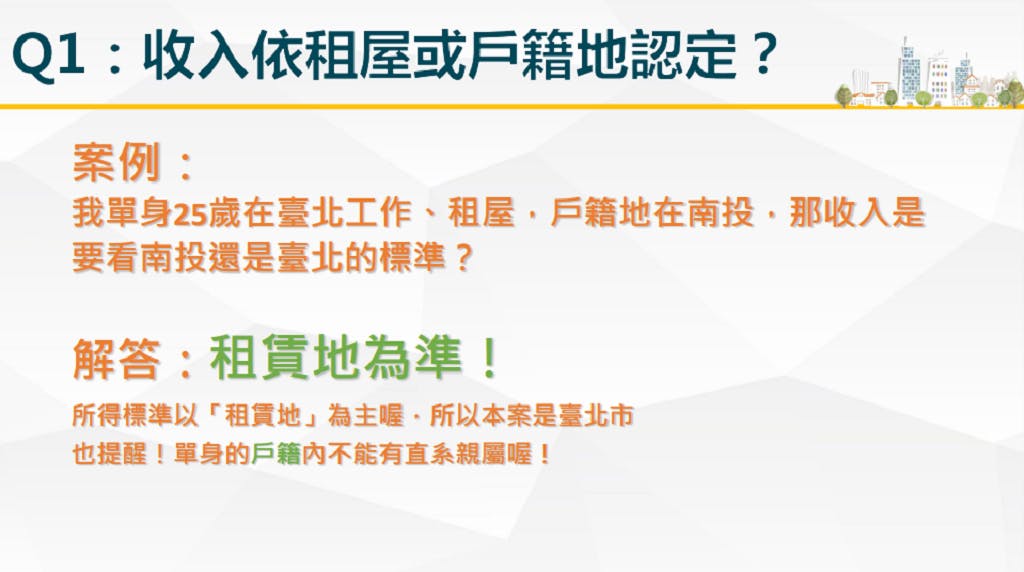 Q1：收入依租屋或戶籍地認定？

案例：
我單身25歲在臺北工作、租屋，戶籍地在南投，那收入是要看南投還是臺北的標準？

解答：租賃地為準！

所得標準以「租賃地」為主喔，所以本案是臺北市
也提醒！單身的戶籍內不能有直系親屬喔！